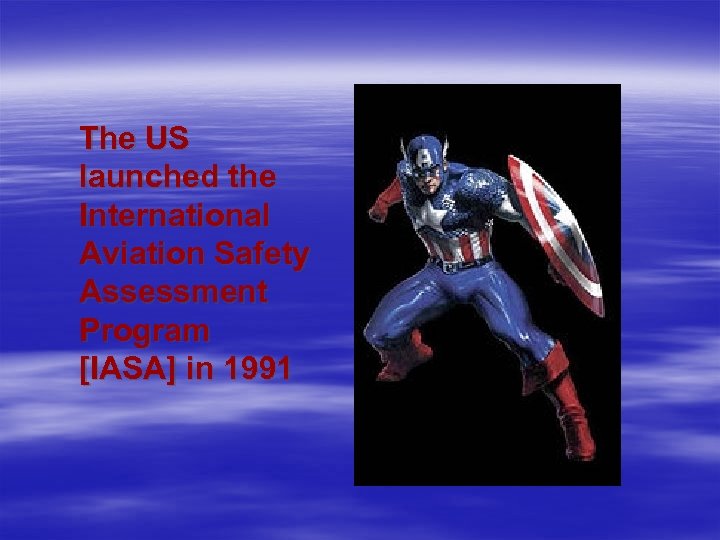 The US launched the International Aviation Safety Assessment Program [IASA] in 1991